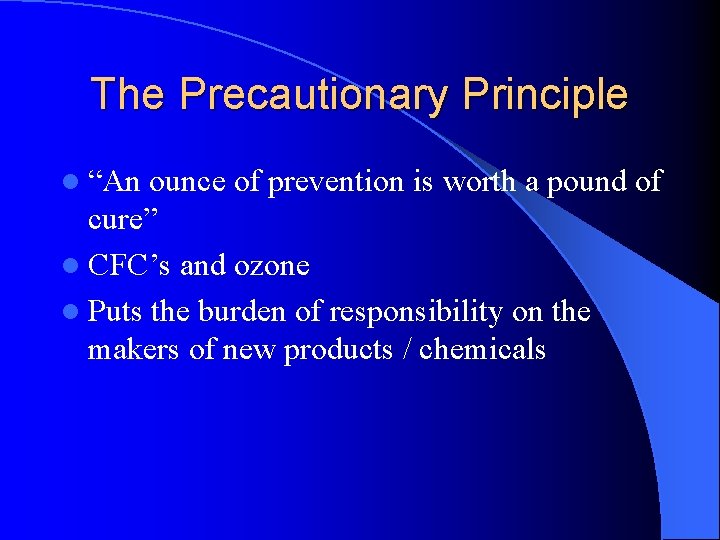 The Precautionary Principle

- “An ounce of prevention is worth a pound of cure”
- CFC’s and ozone
- Puts the burden of responsibility on the makers of new products / chemicals